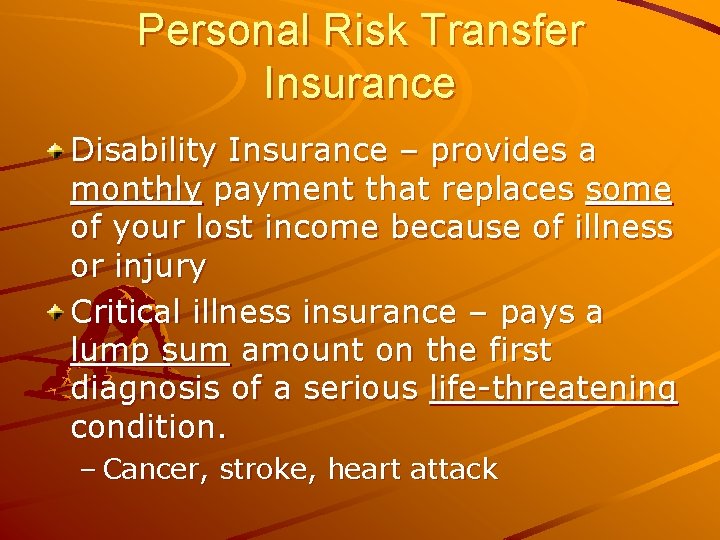 Personal Risk Transfer Insurance

Disability Insurance – provides a monthly payment that replaces some of your lost income because of illness or injury

Critical illness insurance – pays a lump sum amount on the first diagnosis of a serious life-threatening condition.

– Cancer, stroke, heart attack